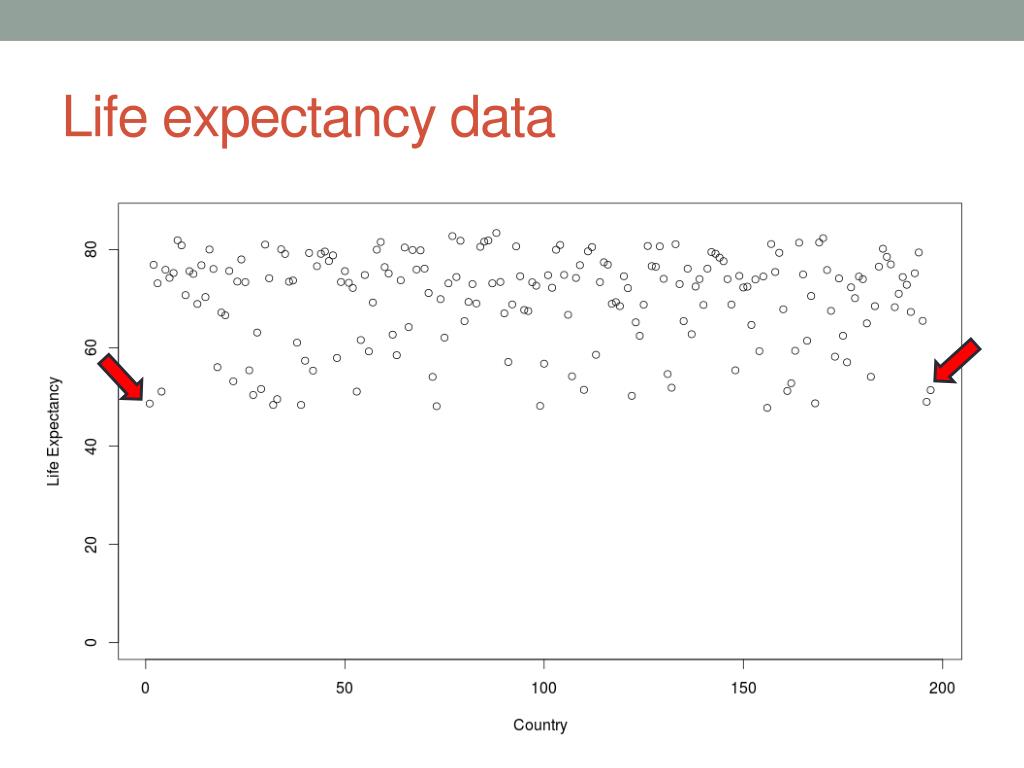 Life expectancy data

Life Expectancy

80
60
40
20
0

0
50
100
150
200

Country